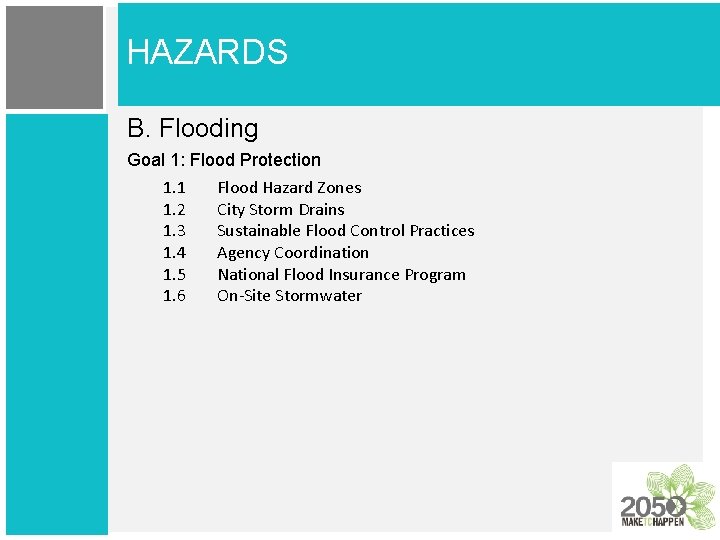 HAZARDS

B. Flooding

Goal 1: Flood Protection

1.1 Flood Hazard Zones
1.2 City Storm Drains
1.3 Sustainable Flood Control Practices
1.4 Agency Coordination
1.5 National Flood Insurance Program
1.6 On-Site Stormwater

2050
MAKE IT HAPPEN